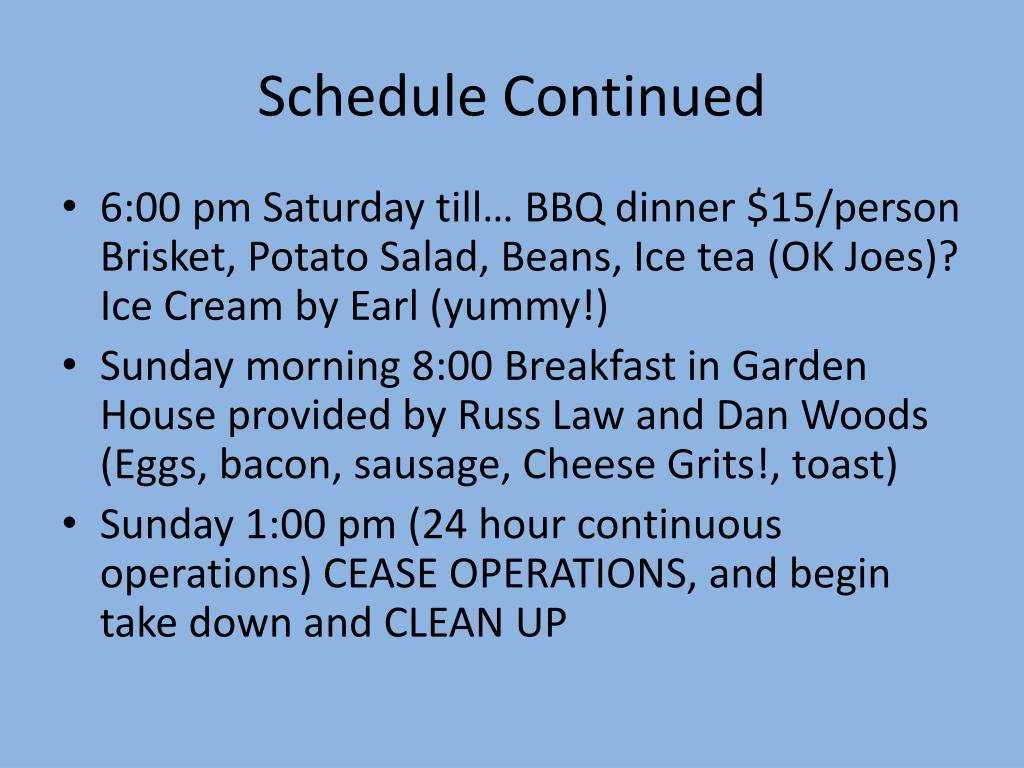 Schedule Continued

• 6:00 pm Saturday till… BBQ dinner \$15/person Brisket, Potato Salad, Beans, Ice tea (OK Joes)? Ice Cream by Earl (yummy!)
• Sunday morning 8:00 Breakfast in Garden House provided by Russ Law and Dan Woods (Eggs, bacon, sausage, Cheese Grits!, toast)
• Sunday 1:00 pm (24 hour continuous operations) CEASE OPERATIONS, and begin take down and CLEAN UP